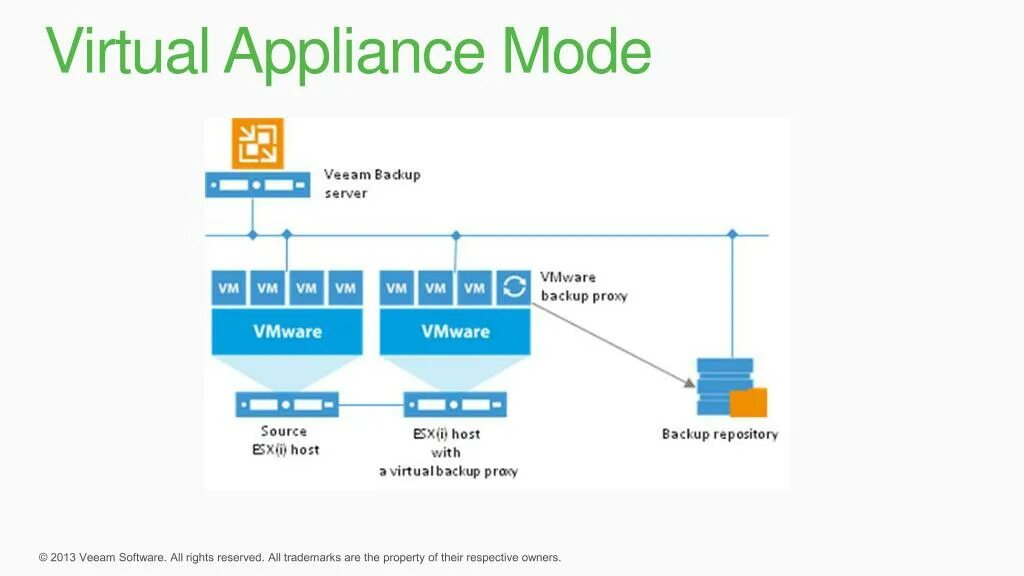 Virtual Appliance Mode

Veeam Backup server

VM VM VM VM

VMware

VM VM VM

VMware backup proxy

VMware

Source ESX(i) host

ESX(i) host with a virtual backup proxy

Backup repository

© 2013 Veeam Software. All rights reserved. All trademarks are the property of their respective owners.